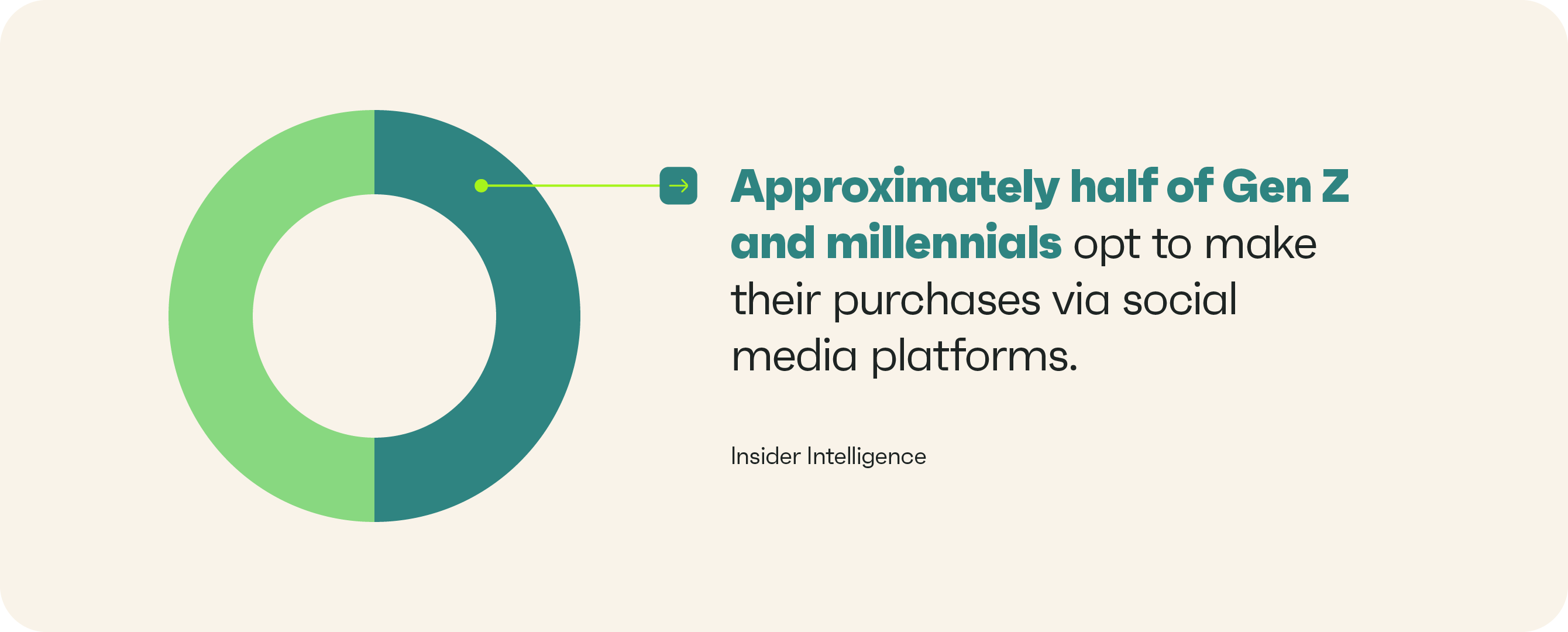 Approximately half of Gen Z and millennials opt to make their purchases via social media platforms.

Insider Intelligence